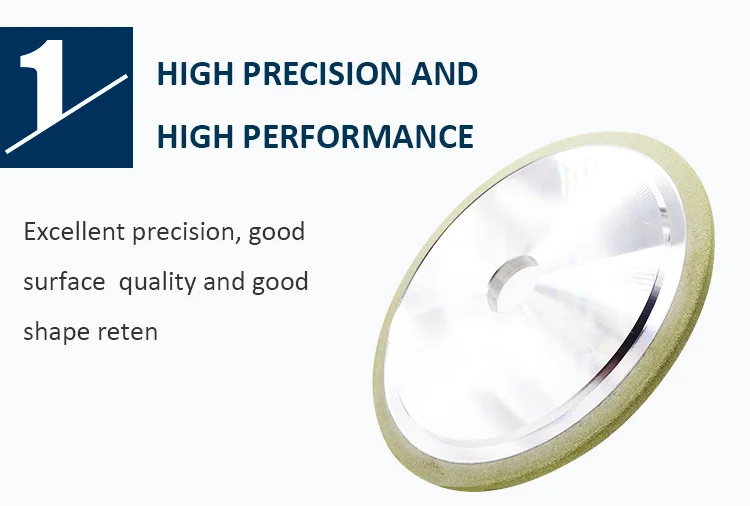 1

HIGH PRECISION AND HIGH PERFORMANCE

Excellent precision, good surface quality and good shape reten